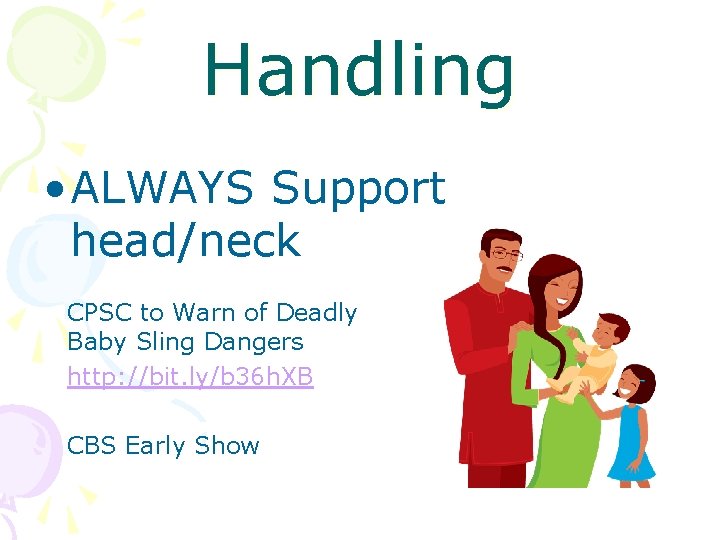 Handling

• ALWAYS Support head/neck

CPSC to Warn of Deadly Baby Sling Dangers
http://bit.ly/b36hXB

CBS Early Show